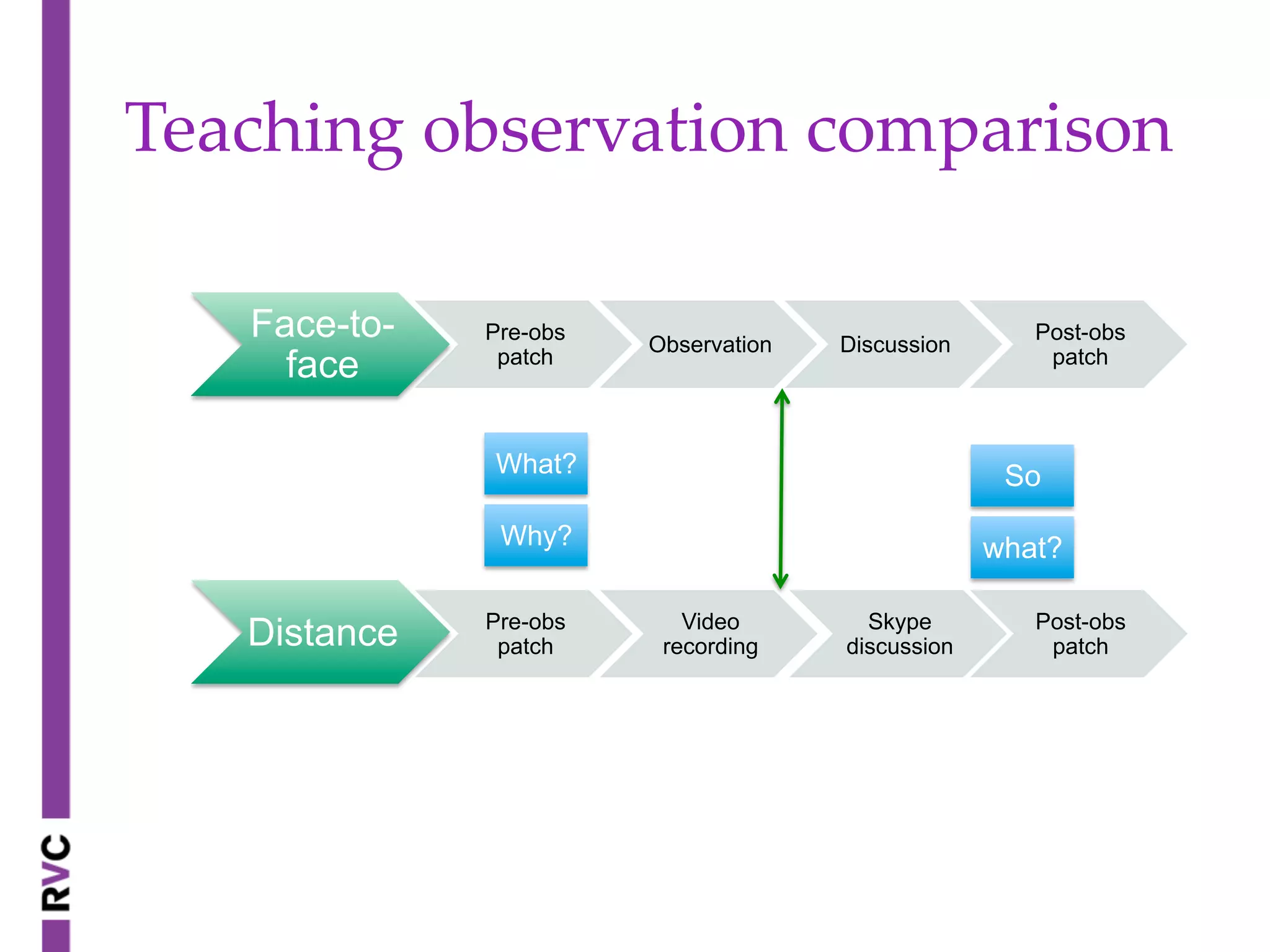 Teaching observation comparison

Face-to-face

Pre-obs patch

Observation

Discussion

Post-obs patch

What?

Why?

So

what?

Distance

Pre-obs patch

Video recording

Skype discussion

Post-obs patch

RVC